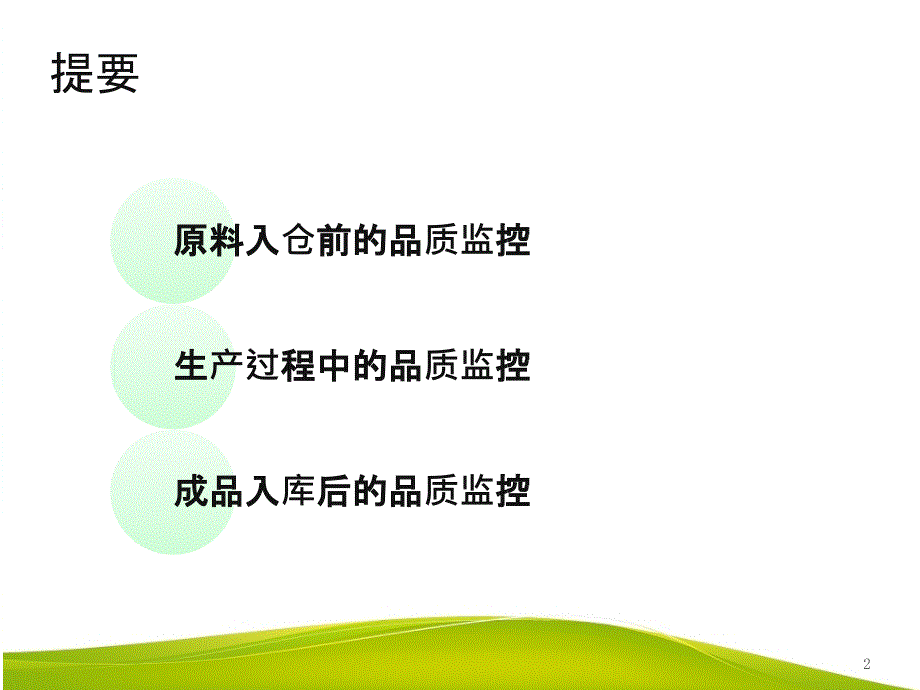 提要

原料入仓前的品质监控

生产过程中的品质监控

成品入库后的品质监控

2